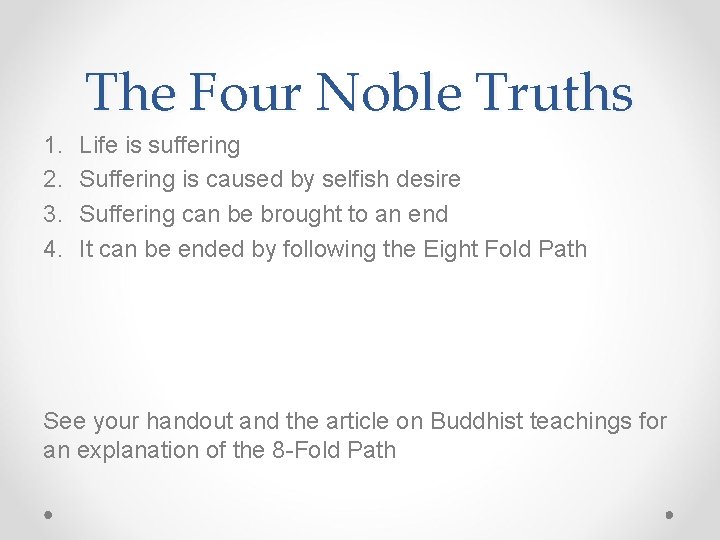 The Four Noble Truths

1. Life is suffering
2. Suffering is caused by selfish desire
3. Suffering can be brought to an end
4. It can be ended by following the Eight Fold Path

See your handout and the article on Buddhist teachings for an explanation of the 8-Fold Path